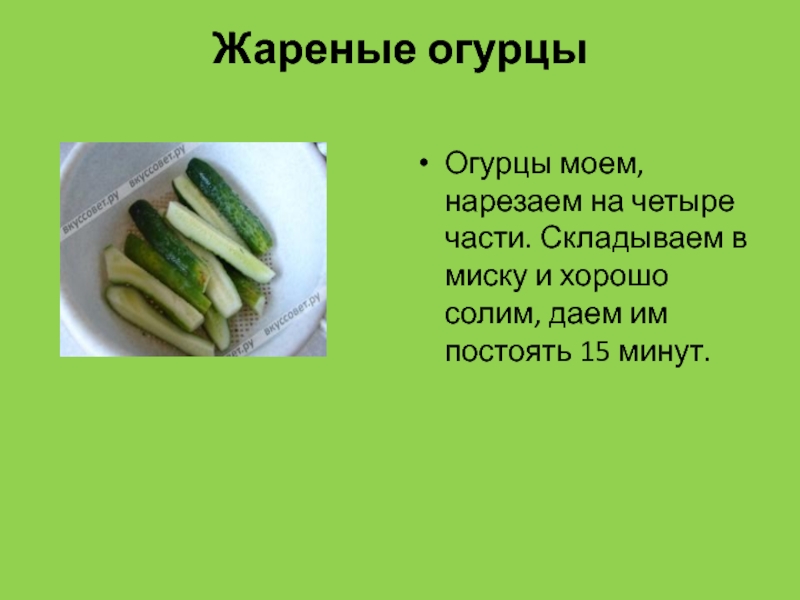 Жареные огурцы

вкуссовет.ру вкуссовет.ру вкуссовет.ру вкуссовет.ру

• Огурцы моем, нарезаем на четыре части. Складываем в миску и хорошо солим, даем им постоять 15 минут.